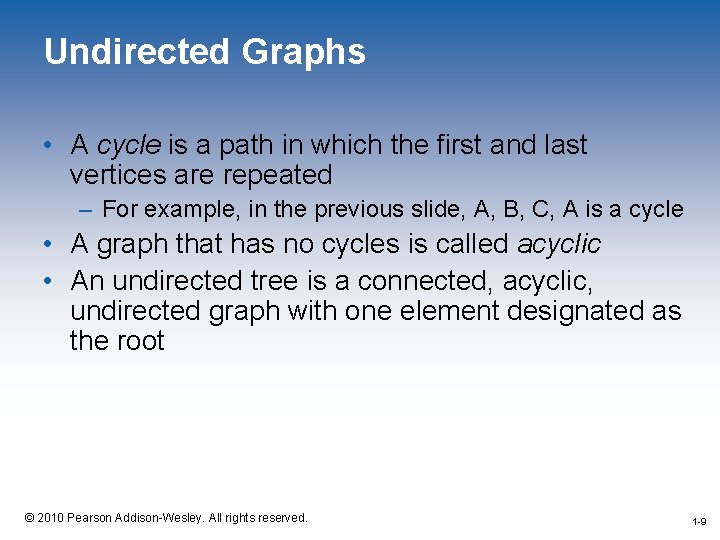 Undirected Graphs

• A cycle is a path in which the first and last vertices are repeated
– For example, in the previous slide, A, B, C, A is a cycle
• A graph that has no cycles is called acyclic
• An undirected tree is a connected, acyclic, undirected graph with one element designated as the root

© 2010 Pearson Addison-Wesley. All rights reserved.

1-9